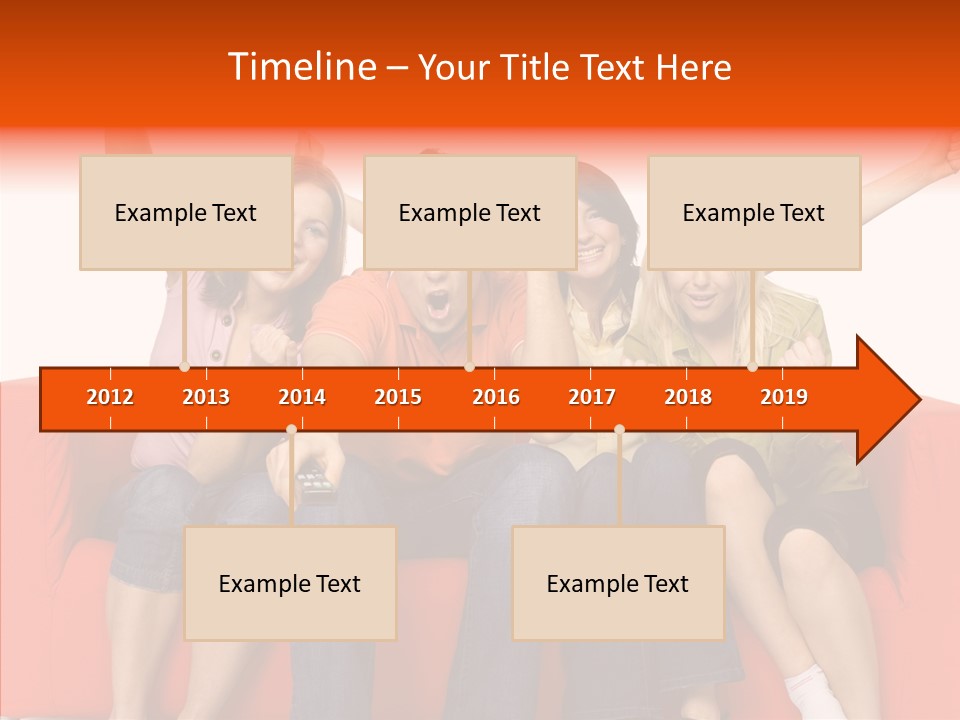 Timeline – Your Title Text Here

Example Text

Example Text

Example Text

2012
2013
2014
2015
2016
2017
2018
2019

Example Text

Example Text